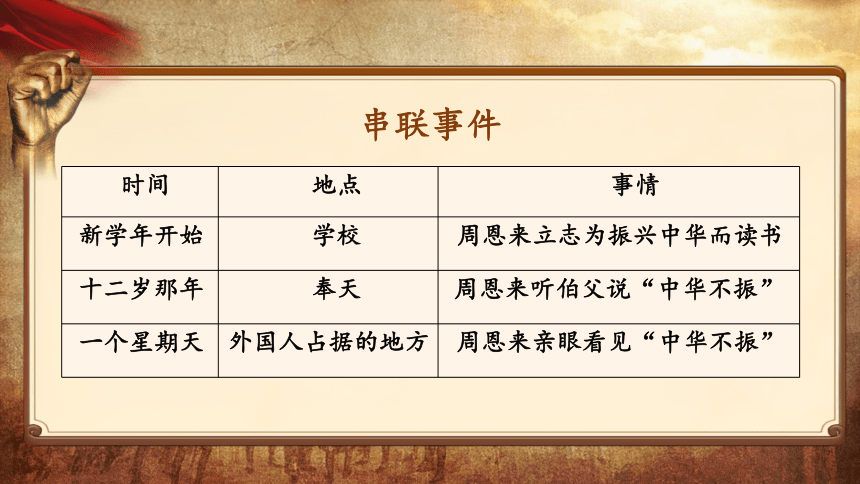 串联事件

| 时间 | 地点 | 事情 |
|---|---|---|
| 新学年开始 | 学校 | 周恩来立志为振兴中华而读书 |
| 十二岁那年 | 奉天 | 周恩来听伯父说“中华不振” |
| 一个星期天 | 外国人占据的地方 | 周恩来亲眼看见“中华不振” |